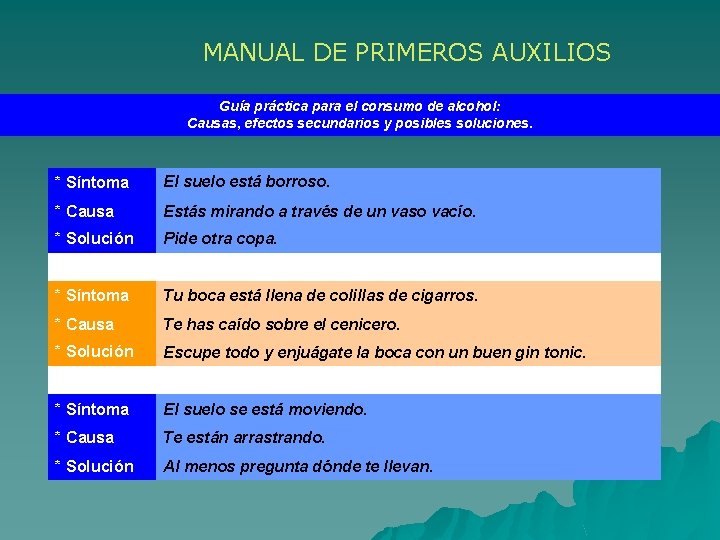 MANUAL DE PRIMEROS AUXILIOS

Guía práctica para el consumo de alcohol:
Causas, efectos secundarios y posibles soluciones.

| | |
|---|---|
| * Síntoma | El suelo está borroso. |
| * Causa | Estás mirando a través de un vaso vacío. |
| * Solución | Pide otra copa. |
| | |
| * Síntoma | Tu boca está llena de colillas de cigarros. |
| * Causa | Te has caído sobre el cenicero. |
| * Solución | Escupe todo y enjuágate la boca con un buen gin tonic. |
| | |
| * Síntoma | El suelo se está moviendo. |
| * Causa | Te están arrastrando. |
| * Solución | Al menos pregunta dónde te llevan. |